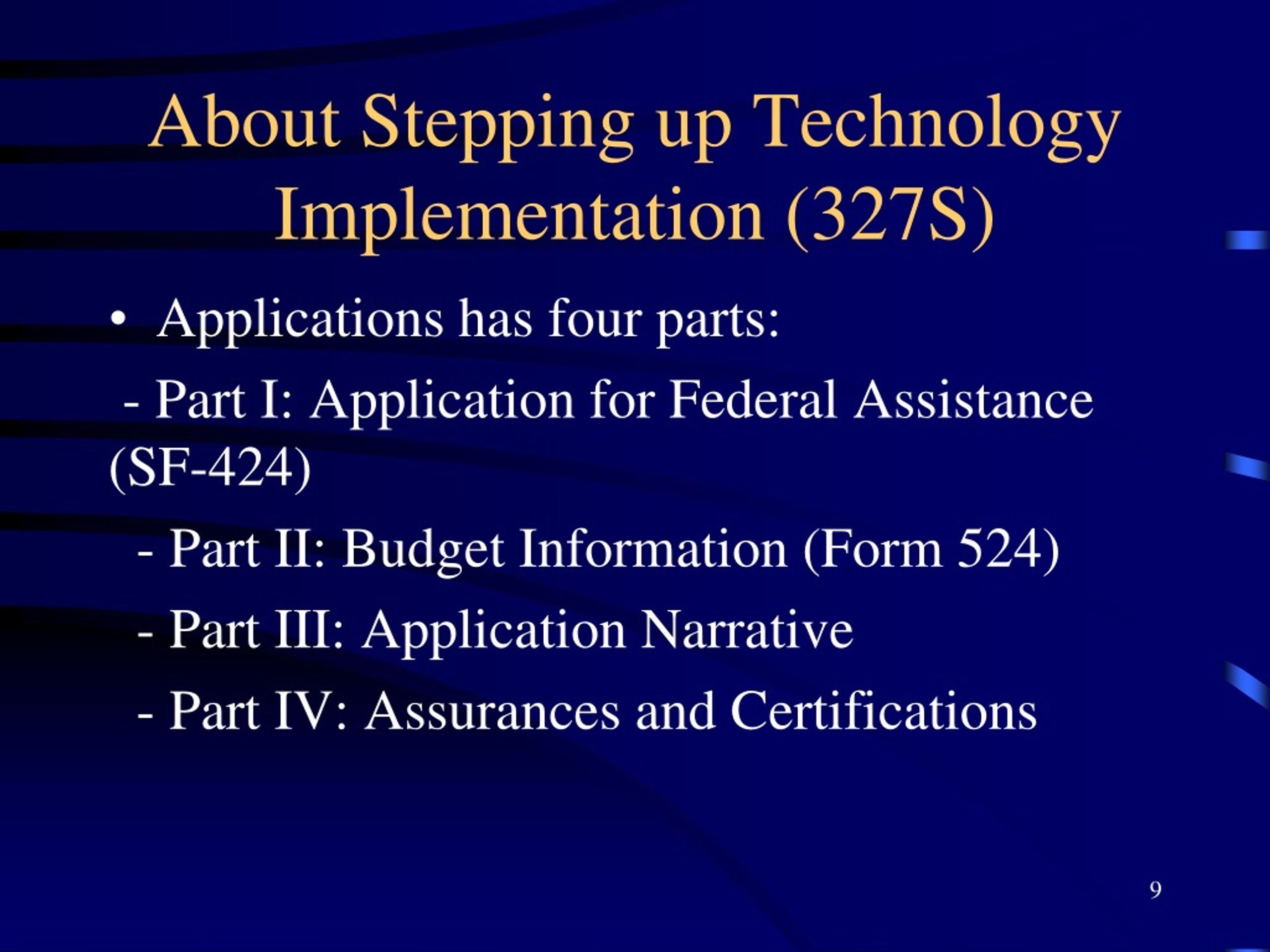 About Stepping up Technology Implementation (327S)

• Applications has four parts:

- Part I: Application for Federal Assistance (SF-424)

- Part II: Budget Information (Form 524)

- Part III: Application Narrative

- Part IV: Assurances and Certifications

9